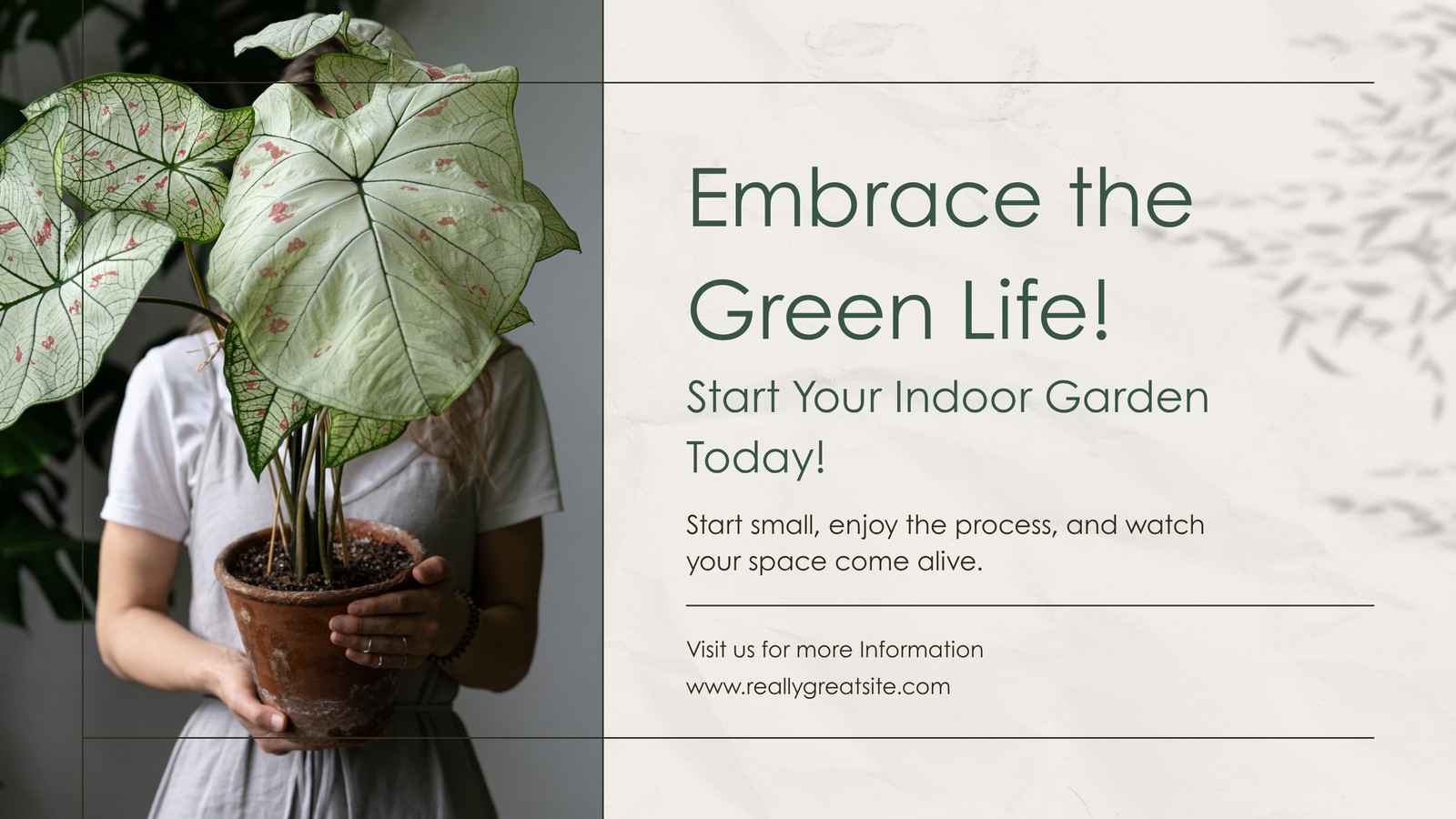 Embrace the Green Life!

Start Your Indoor Garden Today!

Start small, enjoy the process, and watch your space come alive.

Visit us for more Information
www.reallygreatsite.com